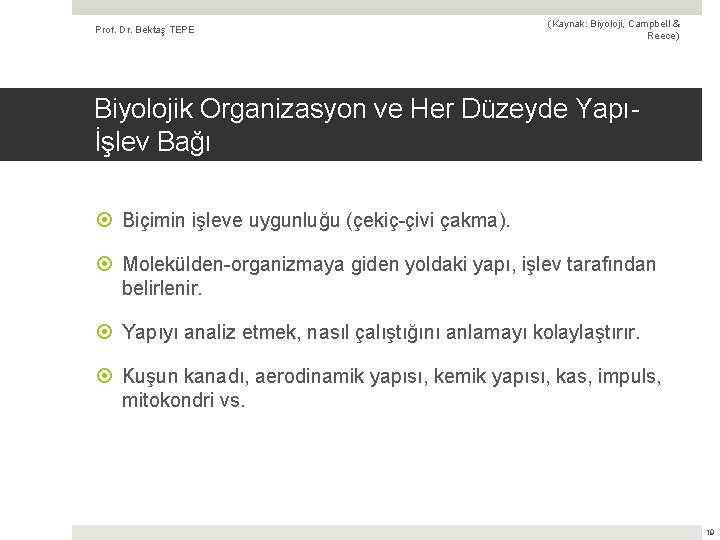 Prof. Dr. Bektaş TEPE

(Kaynak: Biyoloji, Campbell & Reece)

Biyolojik Organizasyon ve Her Düzeyde Yapı-İşlev Bağı

Biçimin işleve uygunluğu (çekiç-çivi çakma).

Molekülden-organizmaya giden yoldaki yapı, işlev tarafından belirlenir.

Yapıyı analiz etmek, nasıl çalıştığını anlamayı kolaylaştırır.

Kuşun kanadı, aerodinamik yapısı, kemik yapısı, kas, impuls, mitokondri vs.

19